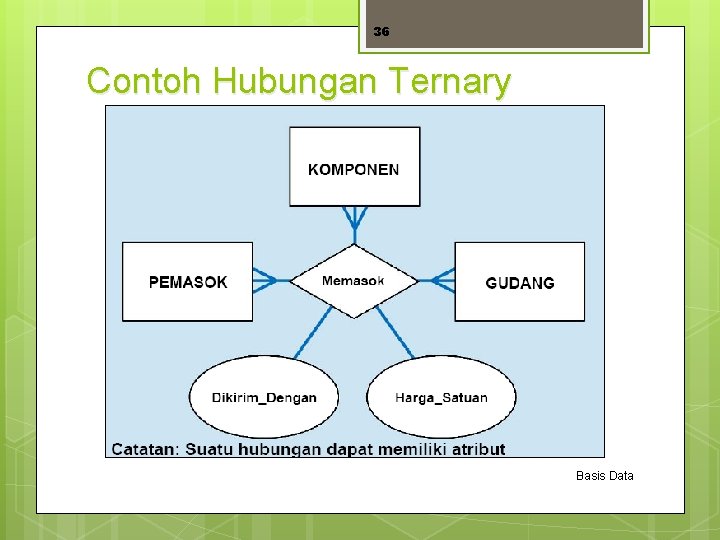 36

Contoh Hubungan Ternary

KOMPONEN

PEMASOK

Memasok

GUDANG

Dikirim_Dengan

Harga_Satuan

Catatan: Suatu hubungan dapat memiliki atribut

Basis Data